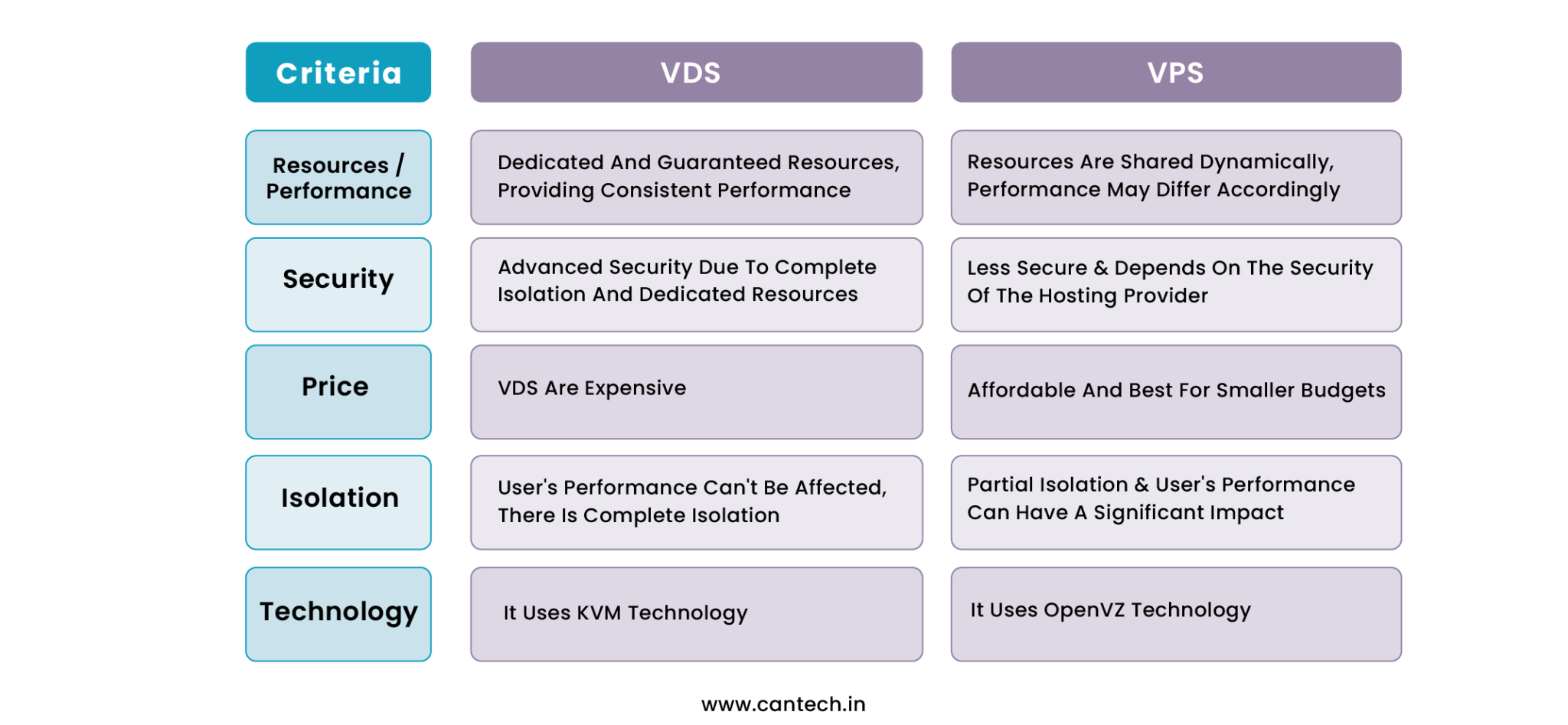 | Criteria | VDS | VPS |
|---|---|---|
| Resources / Performance | Dedicated And Guaranteed Resources, Providing Consistent Performance | Resources Are Shared Dynamically, Performance May Differ Accordingly |
| Security | Advanced Security Due To Complete Isolation And Dedicated Resources | Less Secure & Depends On The Security Of The Hosting Provider |
| Price | VDS Are Expensive | Affordable And Best For Smaller Budgets |
| Isolation | User's Performance Can't Be Affected, There Is Complete Isolation | Partial Isolation & User's Performance Can Have A Significant Impact |
| Technology | It Uses KVM Technology | It Uses OpenVZ Technology |

www.cantech.in